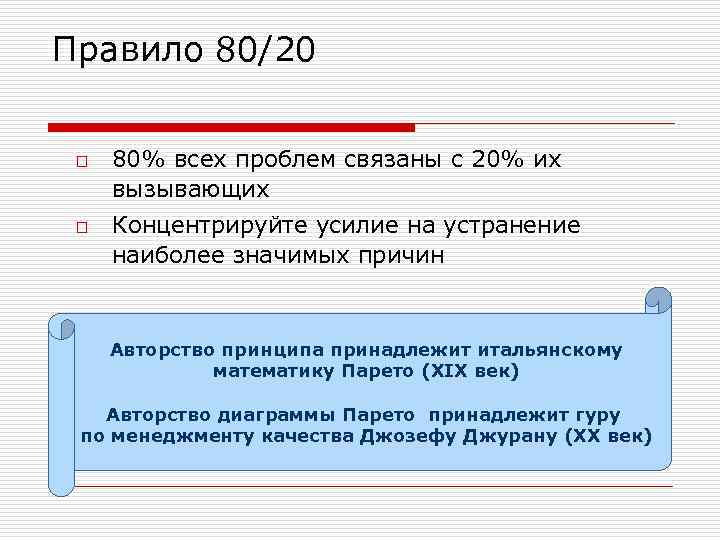 Правило 80/20

□ 80% всех проблем связаны с 20% их вызывающих

□ Концентрируйте усилие на устранение наиболее значимых причин

Авторство принципа принадлежит итальянскому математику Парето (XIX век)

Авторство диаграммы Парето принадлежит гуру по менеджменту качества Джозефу Джурану (XX век)